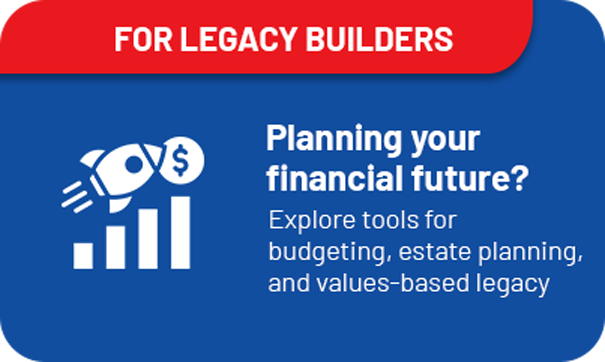 FOR LEGACY BUILDERS

$

Planning your financial future?

Explore tools for budgeting, estate planning, and values-based legacy